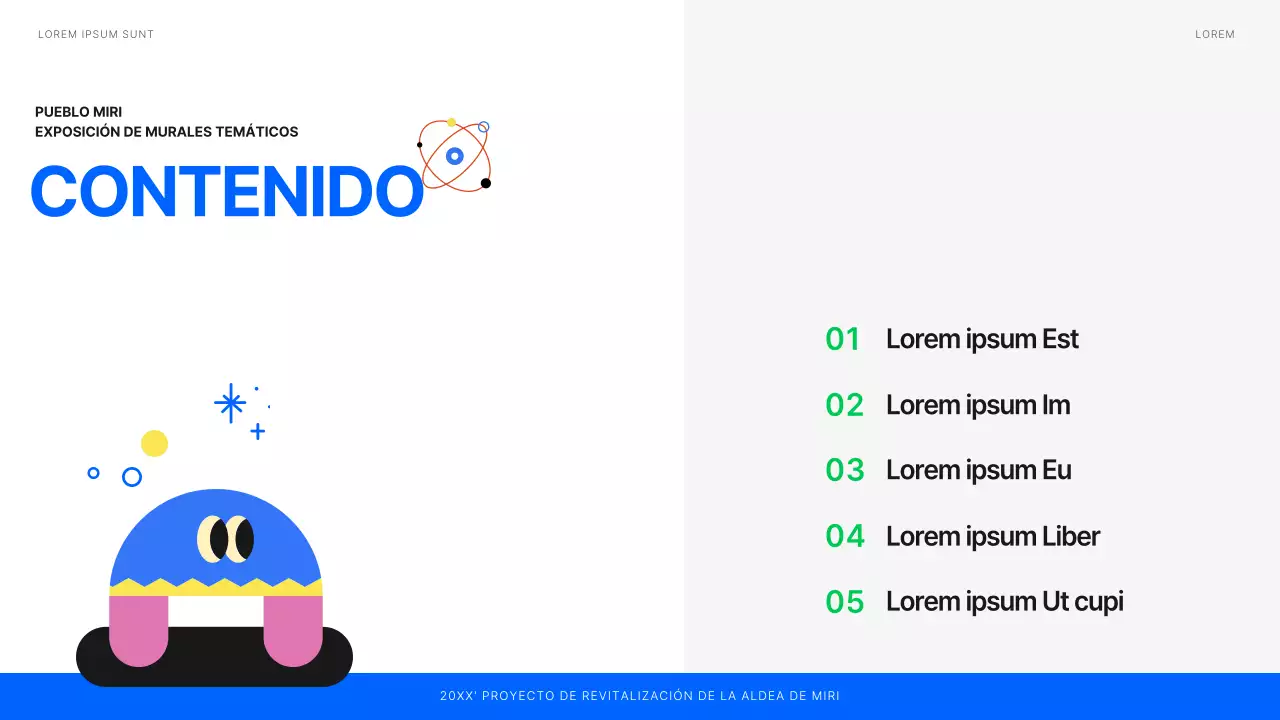 LOREM IPSUM SUNT

LOREM

PUEBLO MIRI
EXPOSICIÓN DE MURALES TEMÁTICOS

CONTENIDO

01 Lorem ipsum Est

02 Lorem ipsum Im

03 Lorem ipsum Eu

04 Lorem ipsum Liber

05 Lorem ipsum Ut cupi

20XX' PROYECTO DE REVITALIZACIÓN DE LA ALDEA DE MIRI